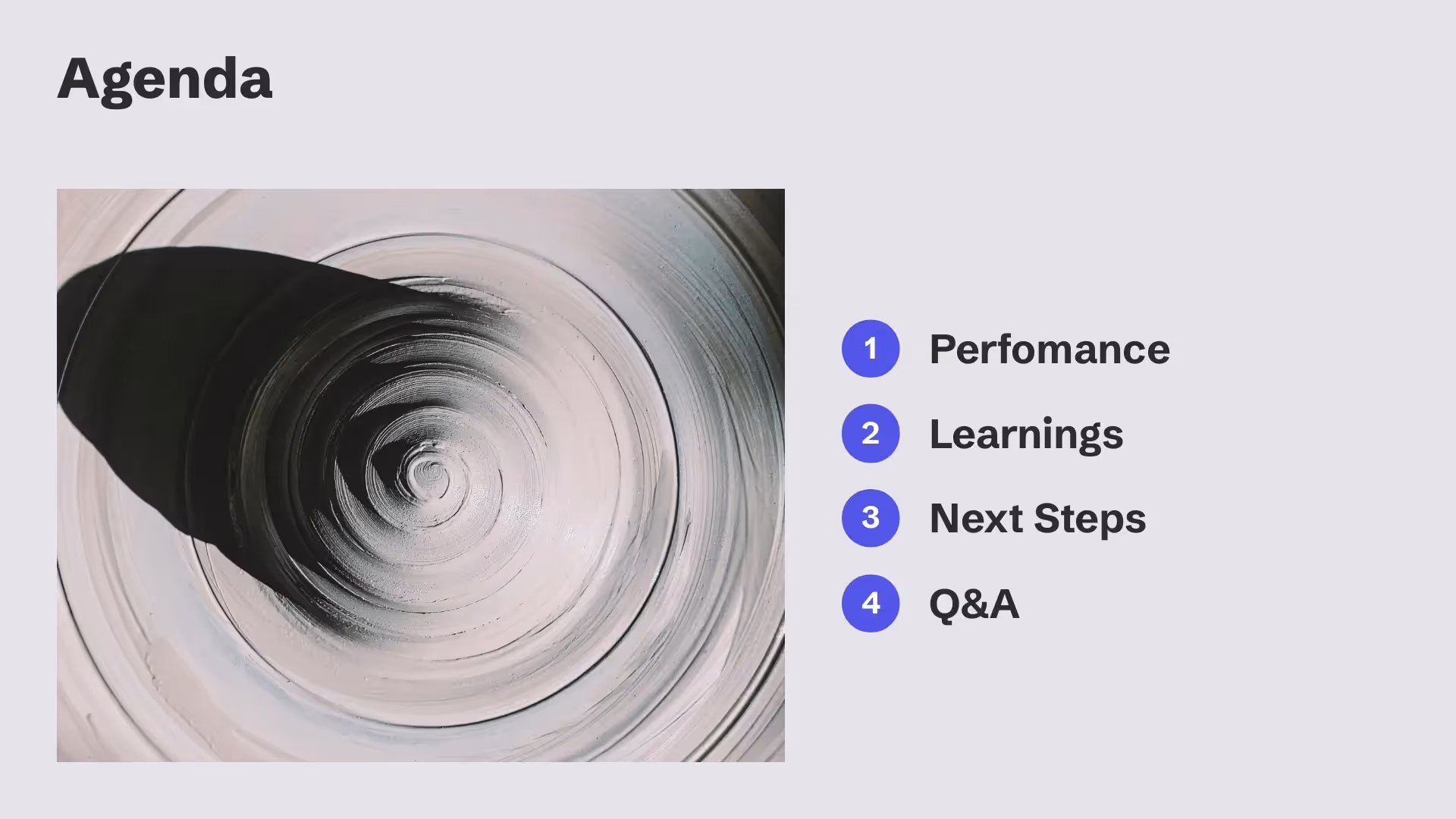 Agenda

1 Perfomance

2 Learnings

3 Next Steps

4 Q&A